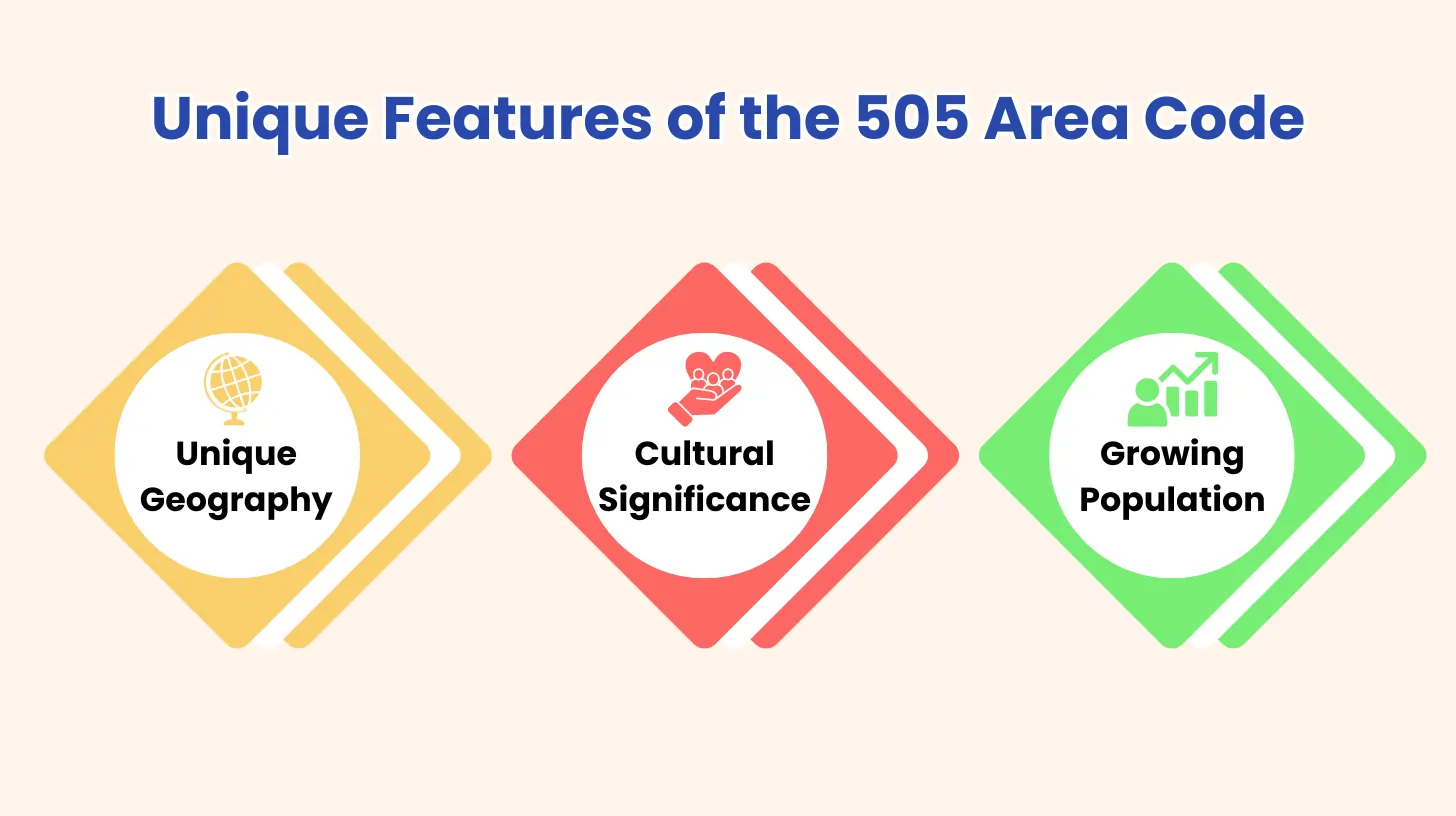 Unique Features of the 505 Area Code

Unique Geography

Cultural Significance

Growing Population